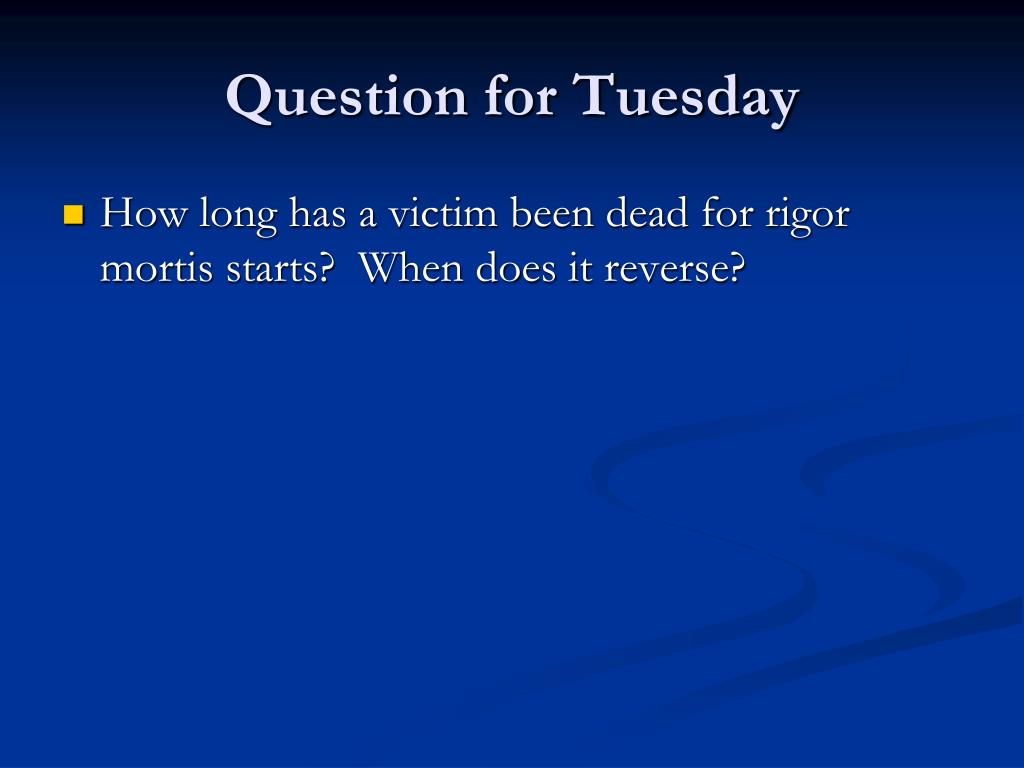 Question for Tuesday

How long has a victim been dead for rigor mortis starts?  When does it reverse?